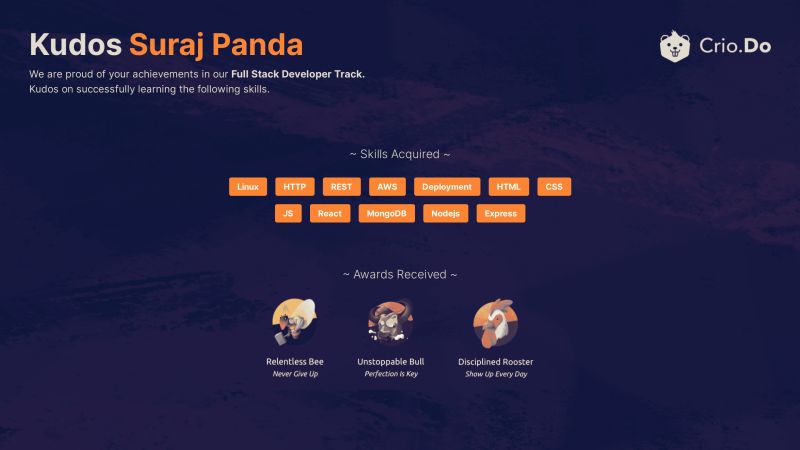 Kudos Suraj Panda

Crio.Do

We are proud of your achievements in our Full Stack Developer Track.
Kudos on successfully learning the following skills.

~ Skills Acquired ~

Linux HTTP REST AWS Deployment HTML CSS
JS React MongoDB Nodejs Express

~ Awards Received ~

Relentless Bee
Never Give Up

Unstoppable Bull
Perfection Is Key

Disciplined Rooster
Show Up Every Day